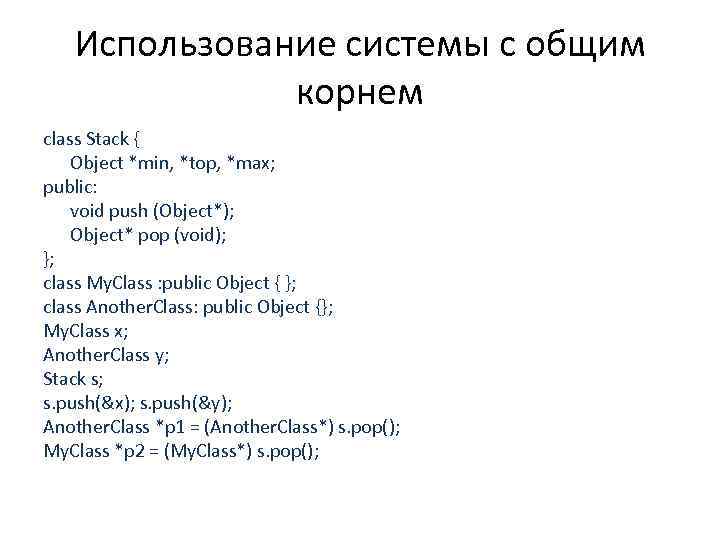 Использование системы с общим корнем

class Stack {
Object *min, *top, *max;
public:
void push (Object*);
Object* pop (void);
};
class MyClass :public Object { };
class AnotherClass: public Object {};
MyClass x;
AnotherClass y;
Stack s;
s.push(&x); s.push(&y);
AnotherClass *p1 = (AnotherClass*) s.pop();
MyClass *p2 = (MyClass*) s.pop();